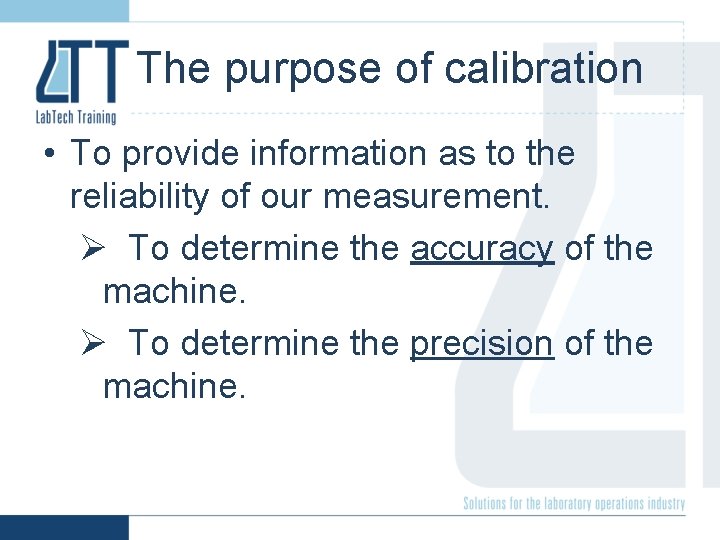 LTT
LabTech Training

The purpose of calibration

• To provide information as to the reliability of our measurement.

➢ To determine the accuracy of the machine.

➢ To determine the precision of the machine.

Solutions for the laboratory operations industry